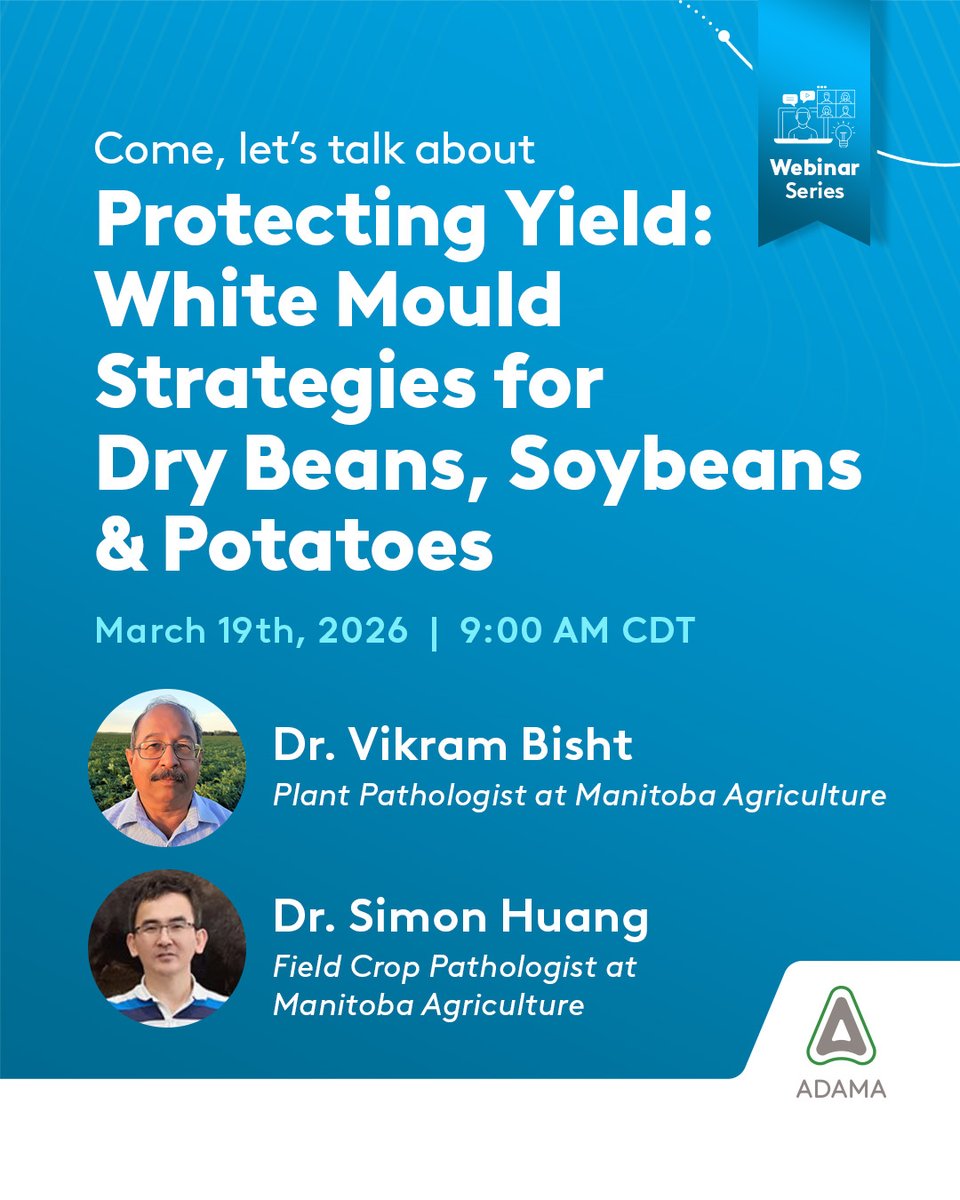 Webinar Series

Come, let's talk about

Protecting Yield: White Mould Strategies for Dry Beans, Soybeans & Potatoes

March 19th, 2026 | 9:00 AM CDT

Dr. Vikram Bisht
Plant Pathologist at Manitoba Agriculture

Dr. Simon Huang
Field Crop Pathologist at Manitoba Agriculture

ADAMA